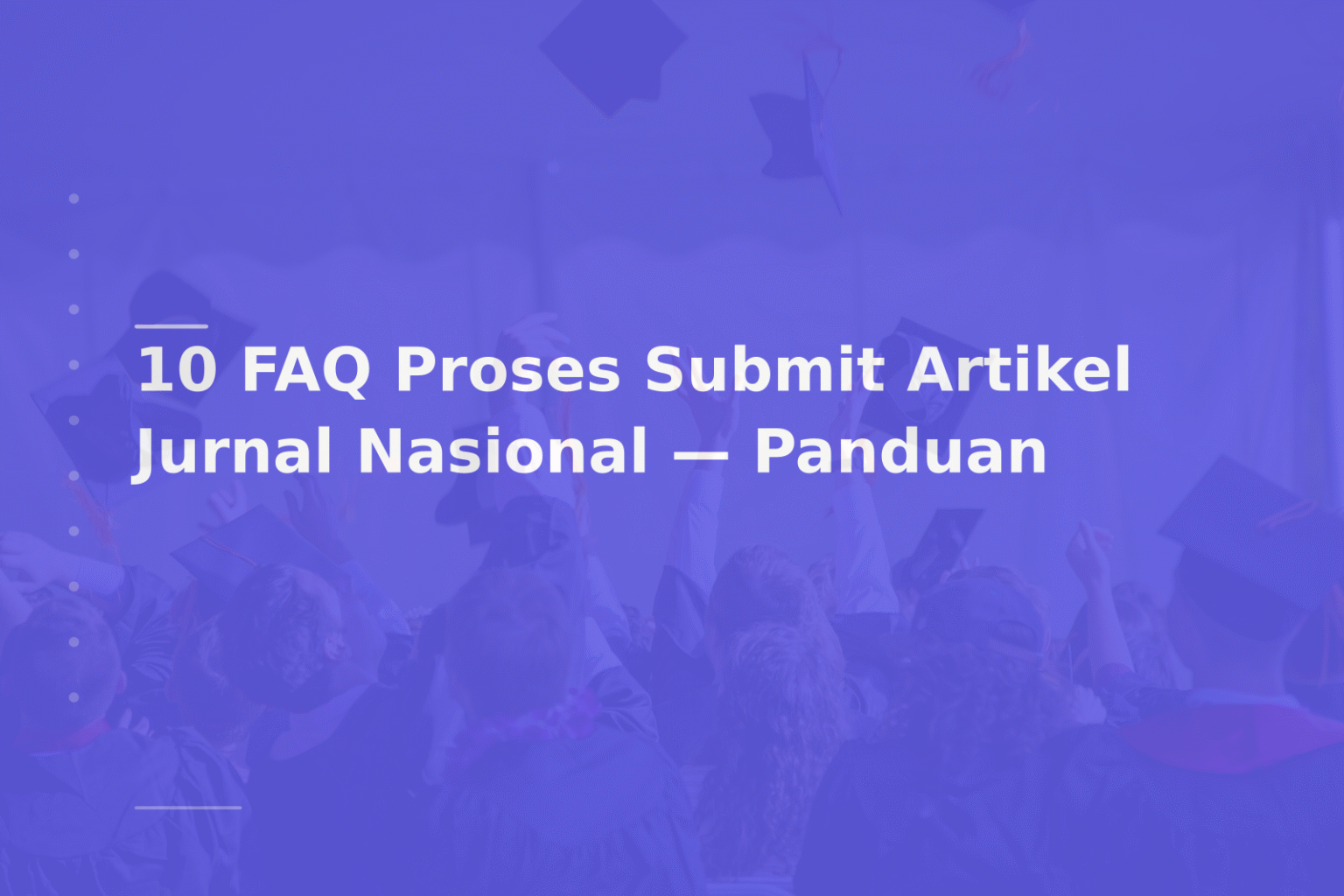 10 FAQ Proses Submit Artikel Jurnal Nasional — Panduan